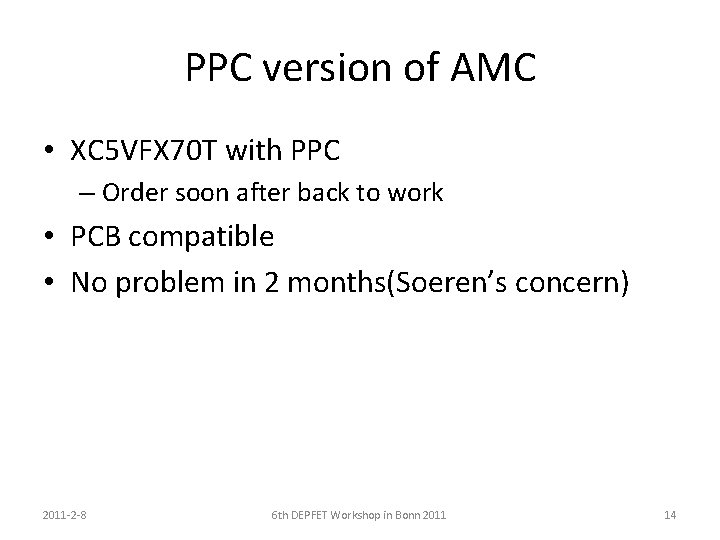 PPC version of AMC

• XC5VFX70T with PPC
– Order soon after back to work
• PCB compatible
• No problem in 2 months(Soeren's concern)

2011-2-8

6th DEPFET Workshop in Bonn 2011

14